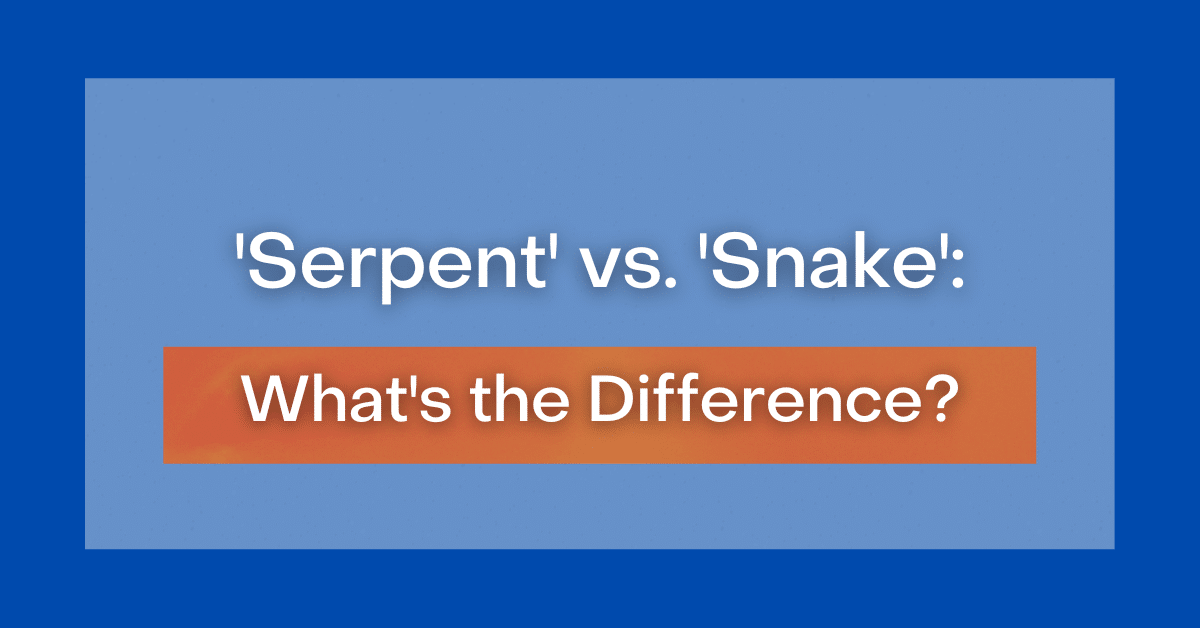 'Serpent' vs. 'Snake':

What's the Difference?